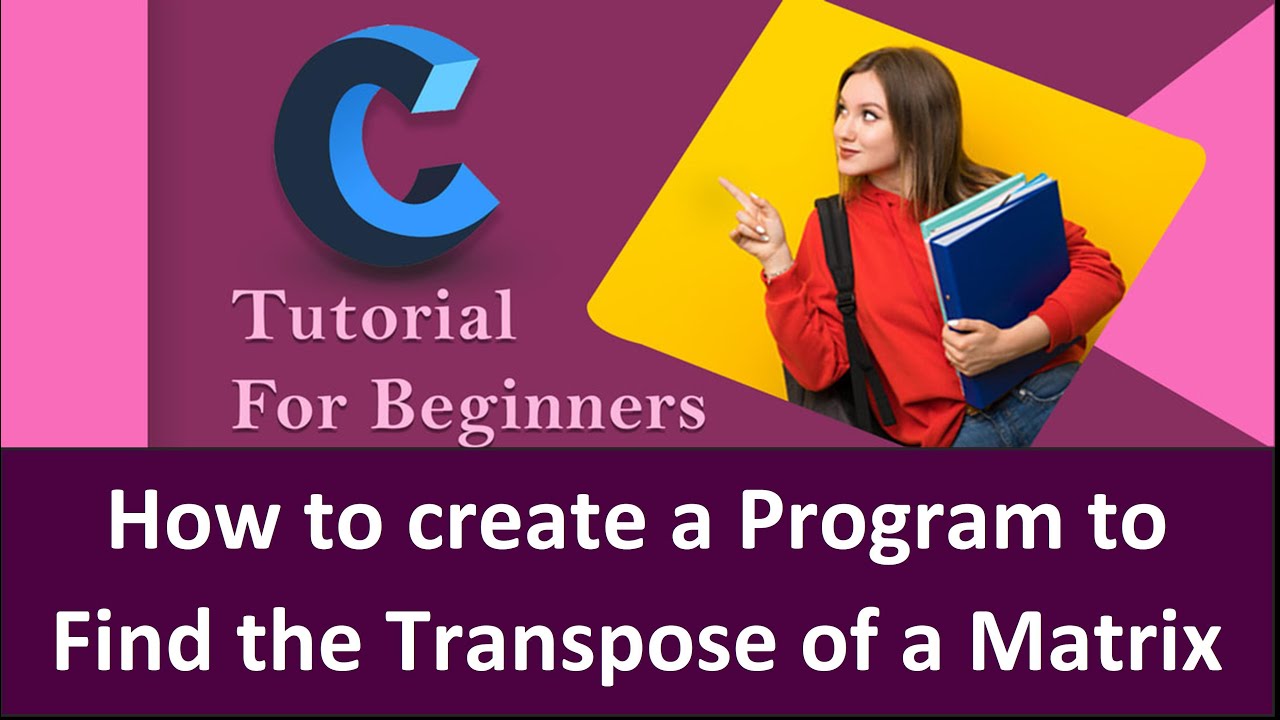 C

Tutorial
For Beginners

How to create a Program to Find the Transpose of a Matrix